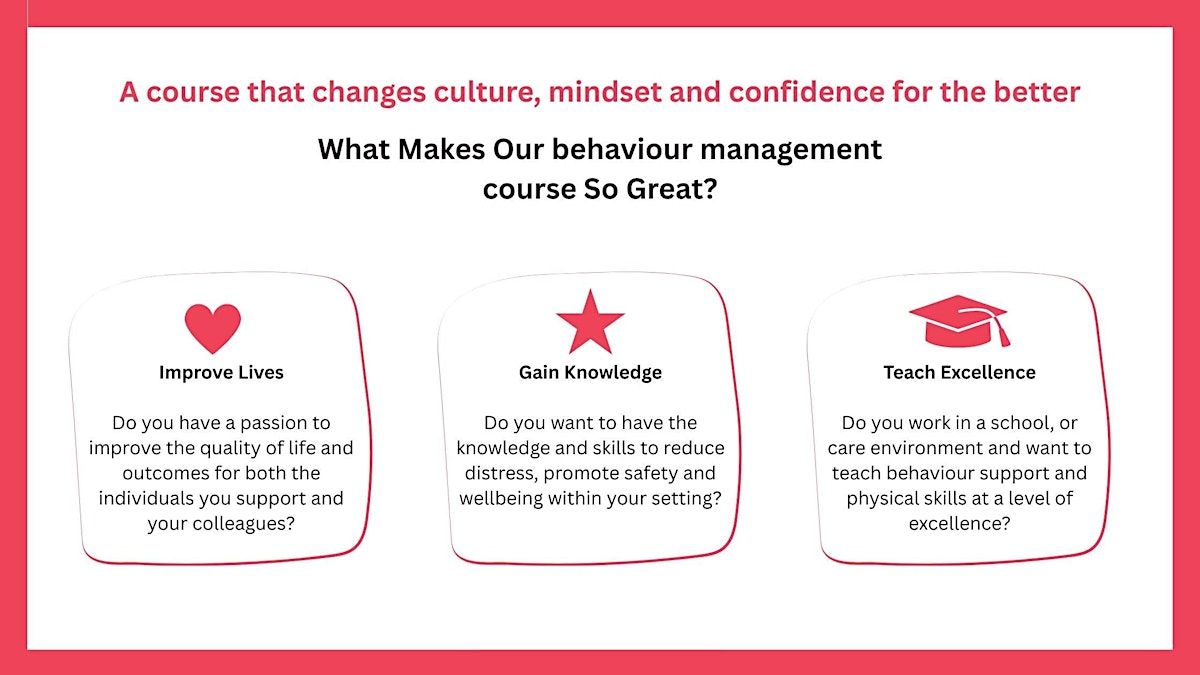 A course that changes culture, mindset and confidence for the better

What Makes Our behaviour management course So Great?

Improve Lives

Do you have a passion to improve the quality of life and outcomes for both the individuals you support and your colleagues?

Gain Knowledge

Do you want to have the knowledge and skills to reduce distress, promote safety and wellbeing within your setting?

Teach Excellence

Do you work in a school, or care environment and want to teach behaviour support and physical skills at a level of excellence?